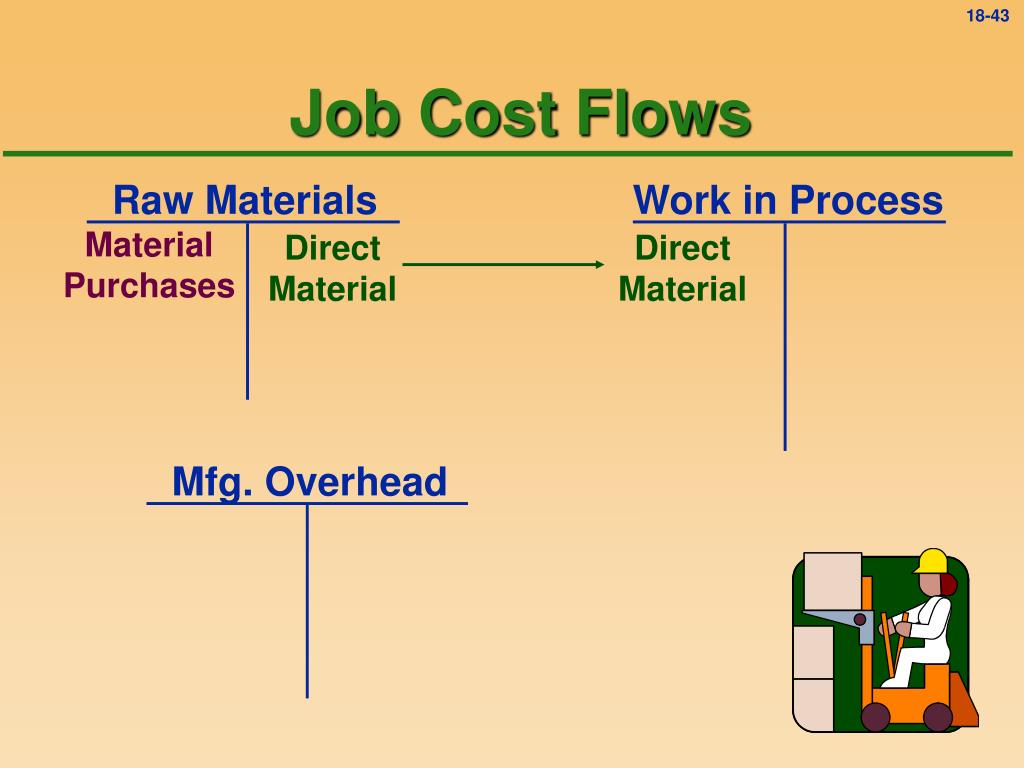 18-43

Job Cost Flows

Raw Materials

Material Purchases

Direct Material

Work in Process

Direct Material

Mfg. Overhead